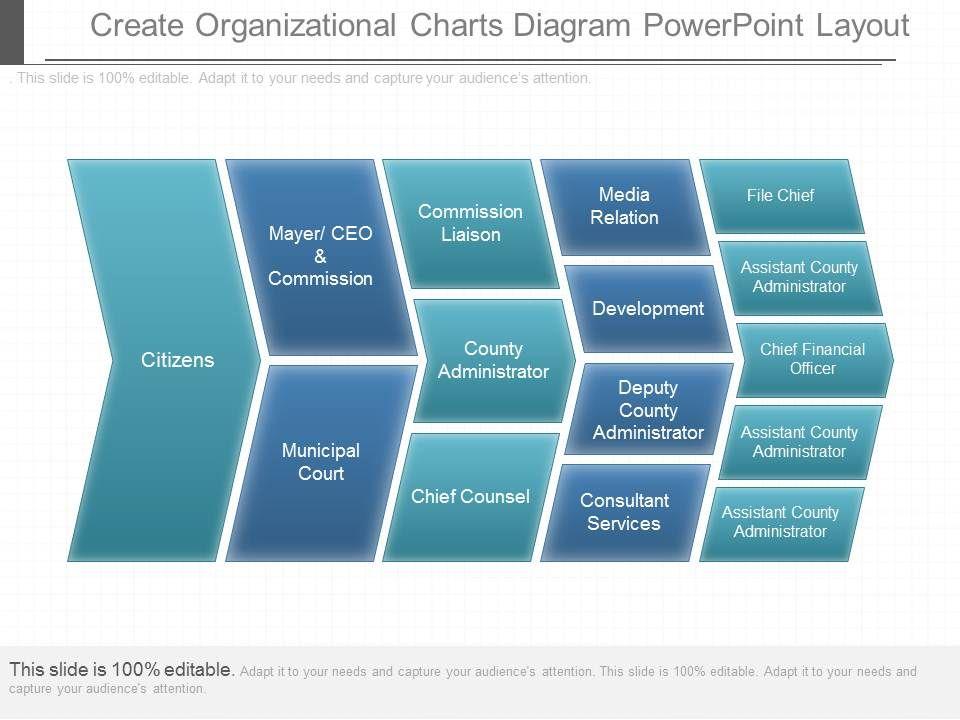 Create Organizational Charts Diagram PowerPoint Layout

. This slide is 100% editable. Adapt it to your needs and capture your audience's attention.

Citizens

Mayer/ CEO & Commission

Municipal Court

Commission Liaison

County Administrator

Chief Counsel

Media Relation

Development

Deputy County Administrator

Consultant Services

File Chief

Assistant County Administrator

Chief Financial Officer

Assistant County Administrator

Assistant County Administrator

This slide is 100% editable. Adapt it to your needs and capture your audience's attention. This slide is 100% editable. Adapt it to your needs and capture your audience's attention.